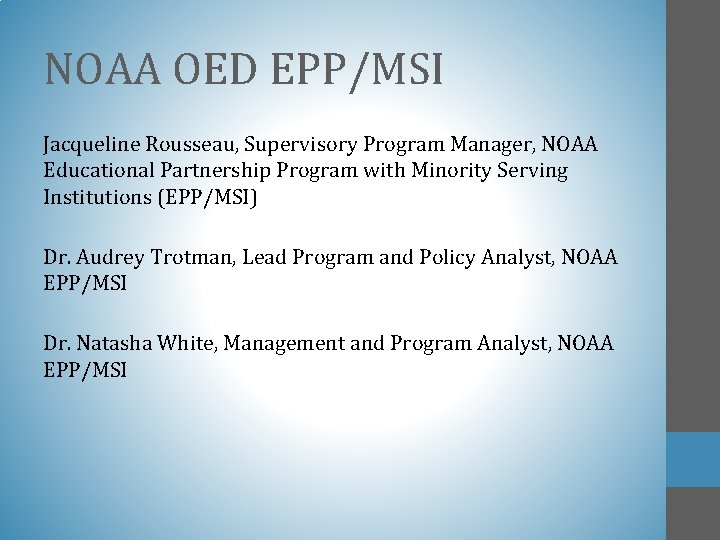 NOAA OED EPP/MSI

Jacqueline Rousseau, Supervisory Program Manager, NOAA Educational Partnership Program with Minority Serving Institutions (EPP/MSI)

Dr. Audrey Trotman, Lead Program and Policy Analyst, NOAA EPP/MSI

Dr. Natasha White, Management and Program Analyst, NOAA EPP/MSI